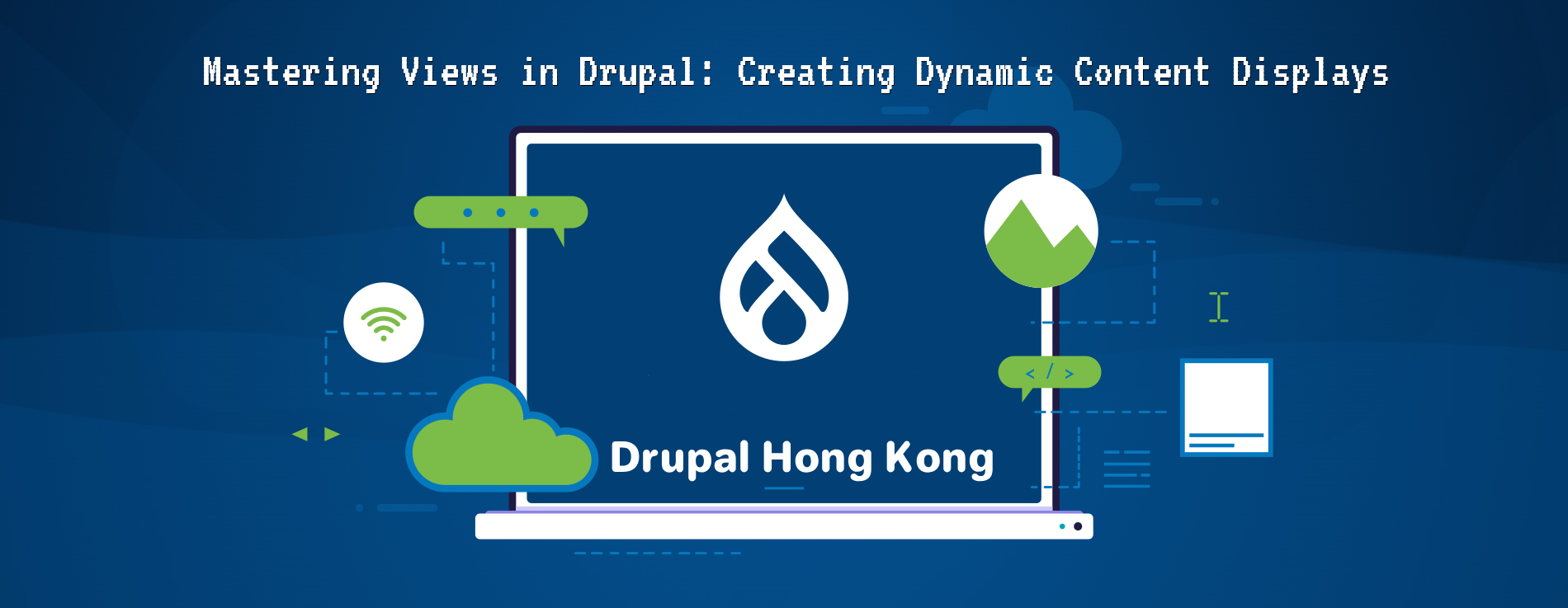 Mastering Views in Drupal: Creating Dynamic Content Displays

< / >

Drupal Hong Kong